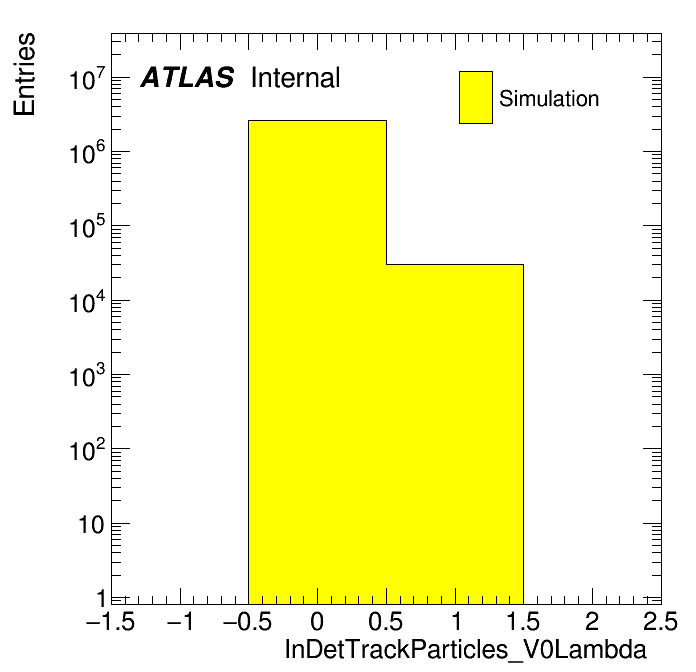 Entries

ATLAS Internal

Simulation

$10^7$
$10^6$
$10^5$
$10^4$
$10^3$
$10^2$
10
1

−1.5 −1 −0.5 0 0.5 1 1.5 2 2.5

InDetTrackParticles_V0Lambda